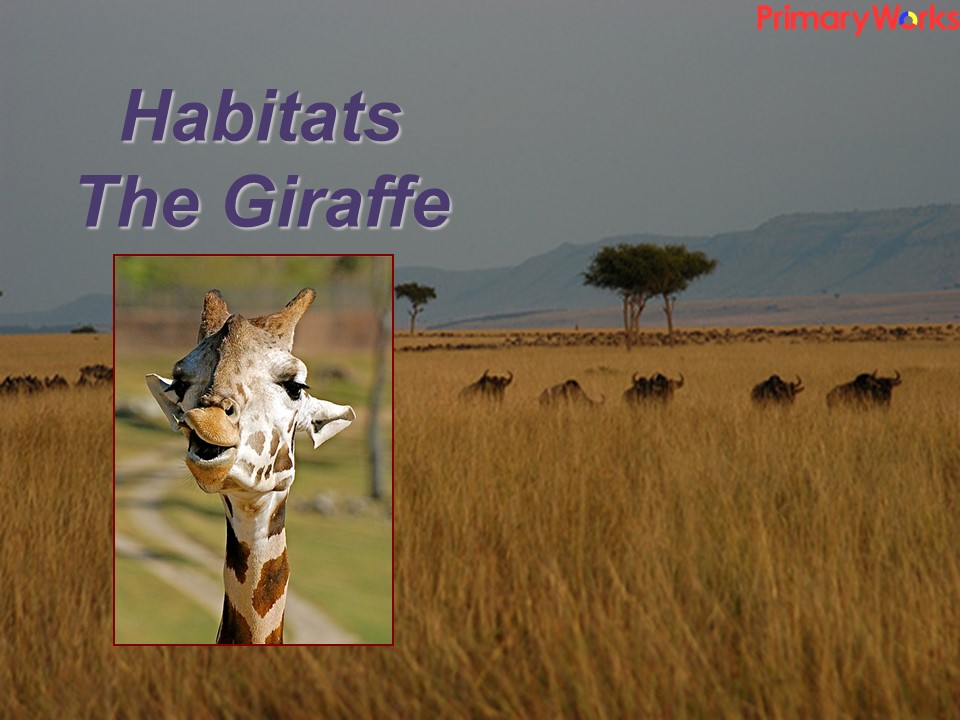 PrimaryWorks

Habitats
The Giraffe